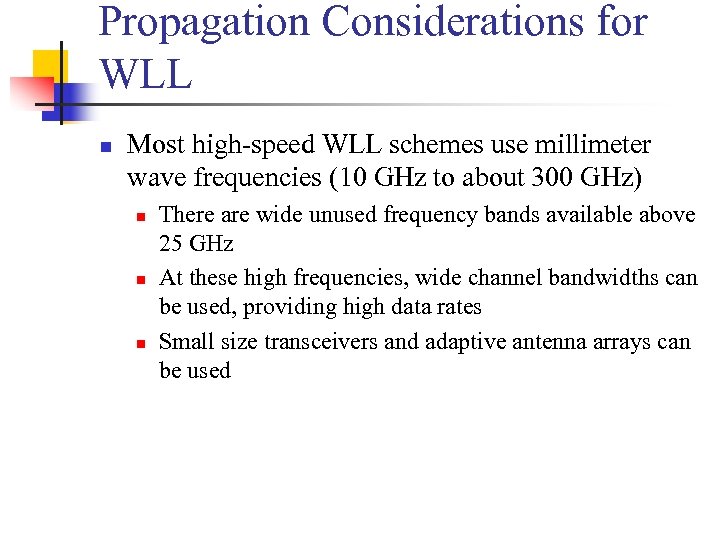 Propagation Considerations for WLL

Most high-speed WLL schemes use millimeter wave frequencies (10 GHz to about 300 GHz)

There are wide unused frequency bands available above 25 GHz

At these high frequencies, wide channel bandwidths can be used, providing high data rates

Small size transceivers and adaptive antenna arrays can be used